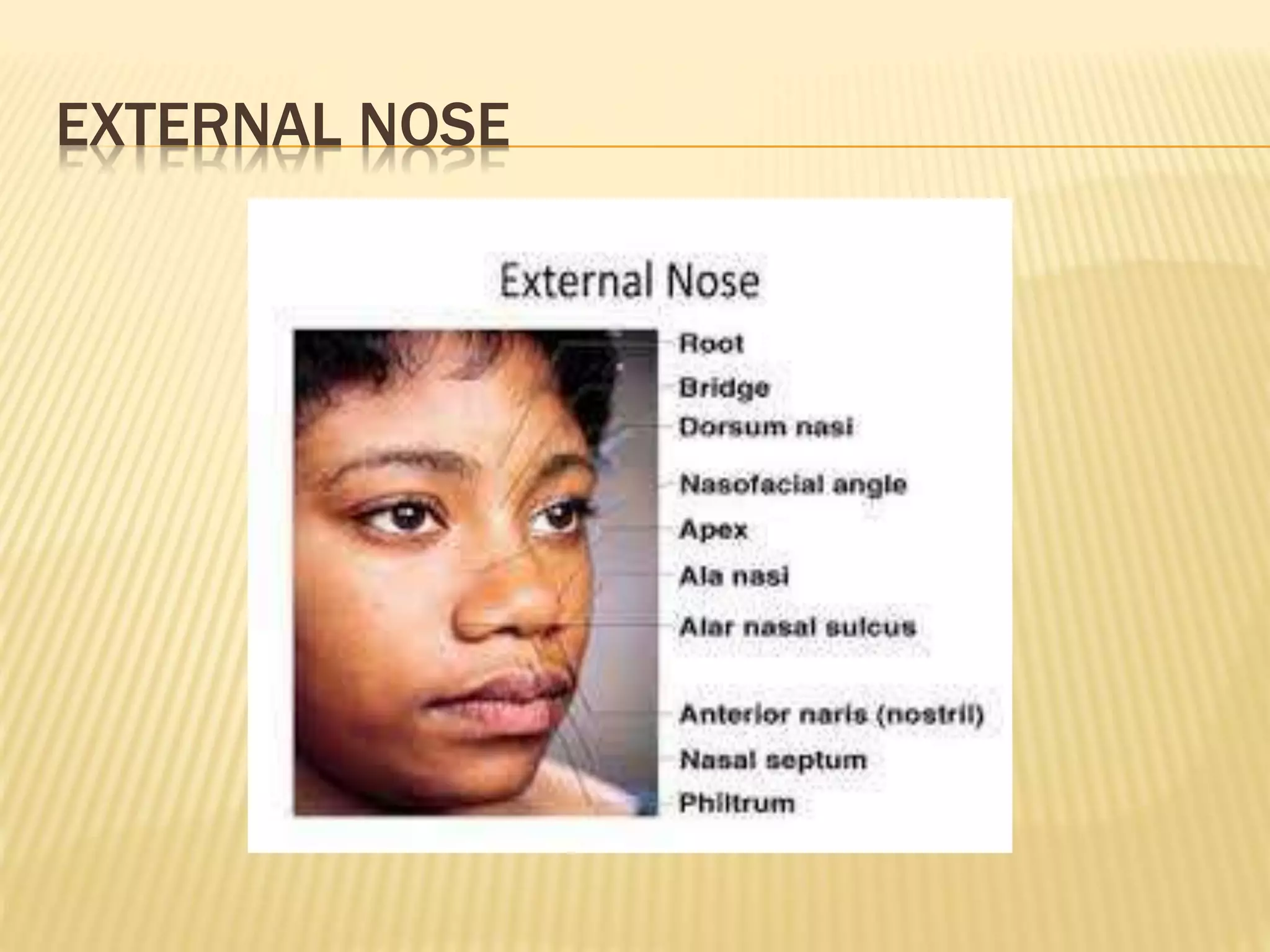 EXTERNAL NOSE

External Nose

Root
Bridge
Dorsum nasi
Nasofacial angle
Apex
Ala nasi
Alar nasal sulcus
Anterior naris (nostril)
Nasal septum
Philtrum